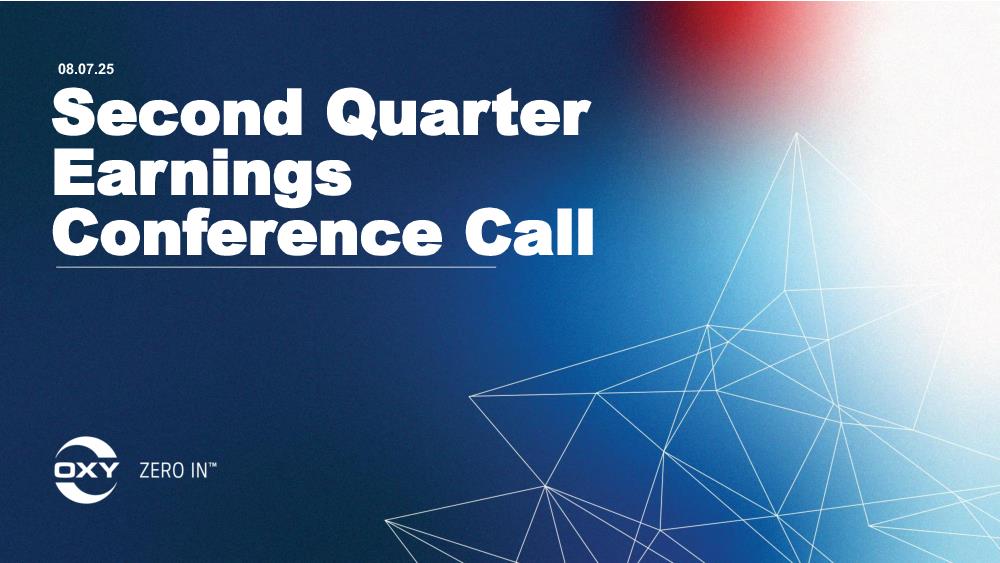 08.07.25

Second Quarter Earnings Conference Call

OXY ZERO IN™